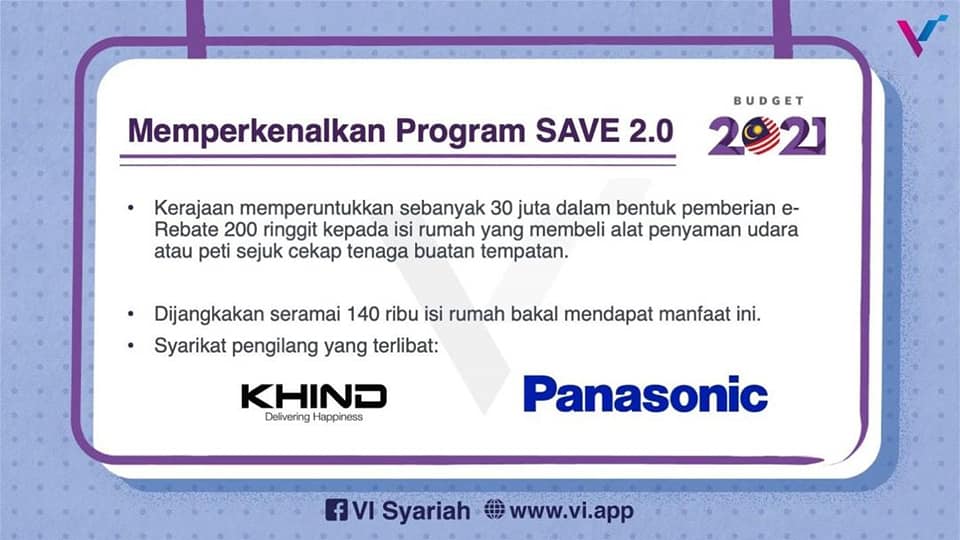 Memperkenalkan Program SAVE 2.0

BUDGET 2021

• Kerajaan memperuntukkan sebanyak 30 juta dalam bentuk pemberian e-Rebate 200 ringgit kepada isi rumah yang membeli alat penyaman udara atau peti sejuk cekap tenaga buatan tempatan.

• Dijangkakan seramai 140 ribu isi rumah bakal mendapat manfaat ini.

• Syarikat pengilang yang terlibat:

KHIND
Delivering Happiness

Panasonic

VI Syariah www.vi.app